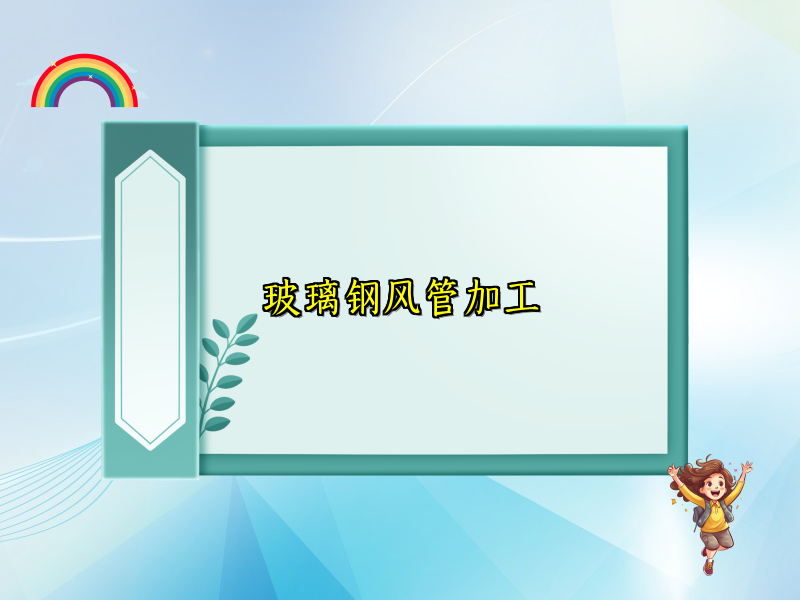 玻璃钢风管加工